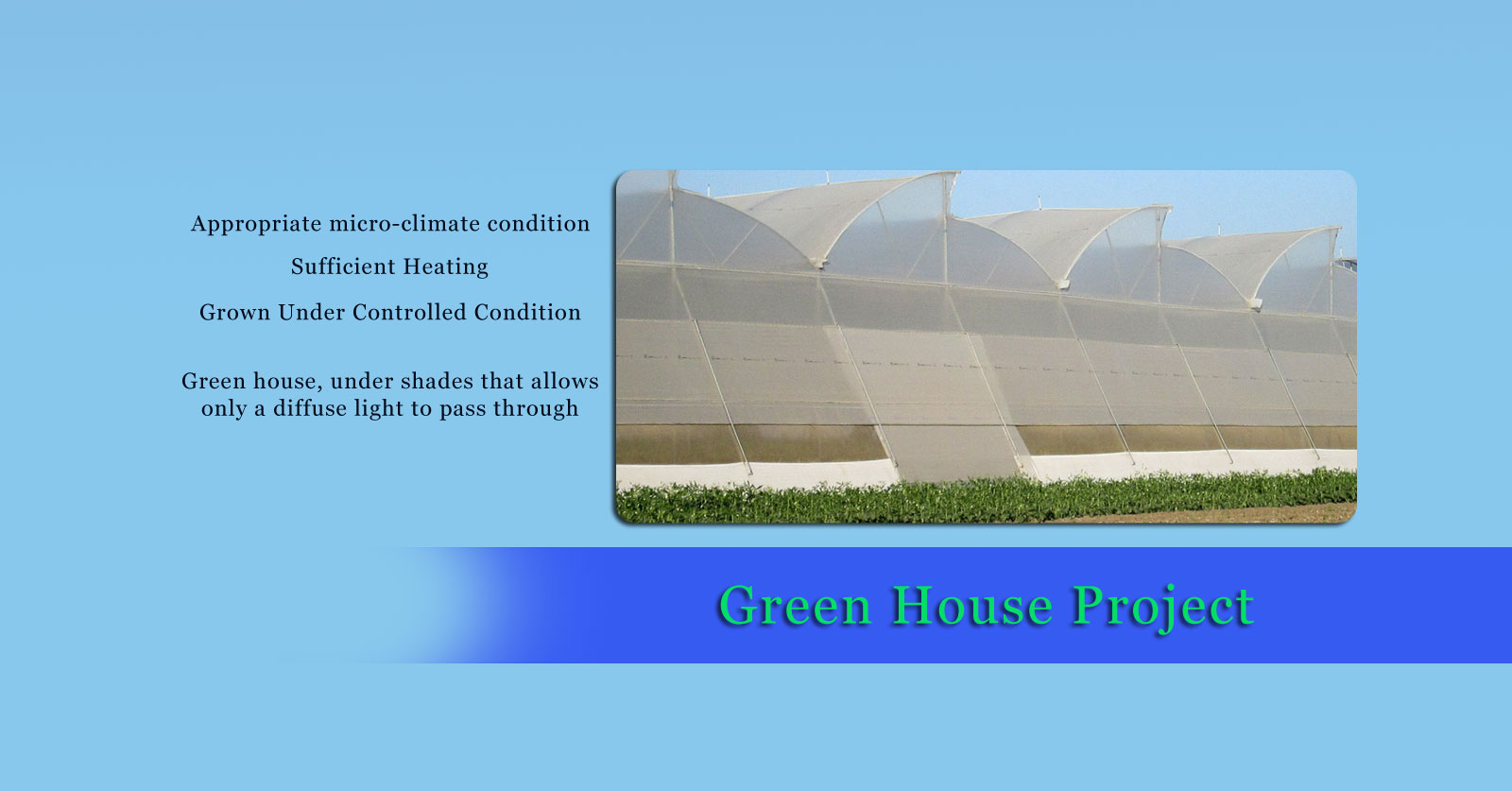 Appropriate micro-climate condition

Sufficient Heating

Grown Under Controlled Condition

Green house, under shades that allows only a diffuse light to pass through

Green House Project